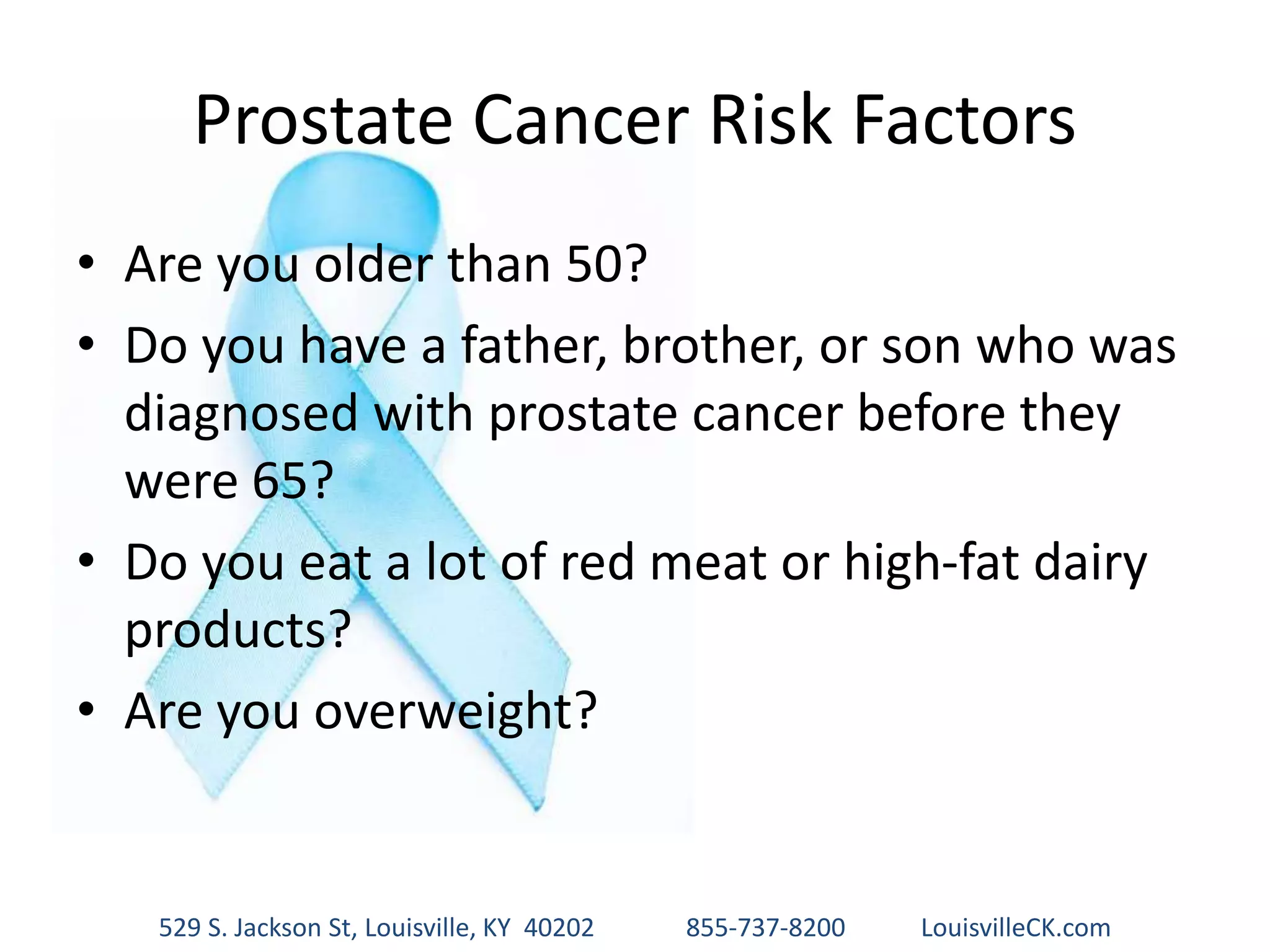 Prostate Cancer Risk Factors

• Are you older than 50?
• Do you have a father, brother, or son who was diagnosed with prostate cancer before they were 65?
• Do you eat a lot of red meat or high-fat dairy products?
• Are you overweight?

529 S. Jackson St, Louisville, KY 40202 855-737-8200 LouisvilleCK.com